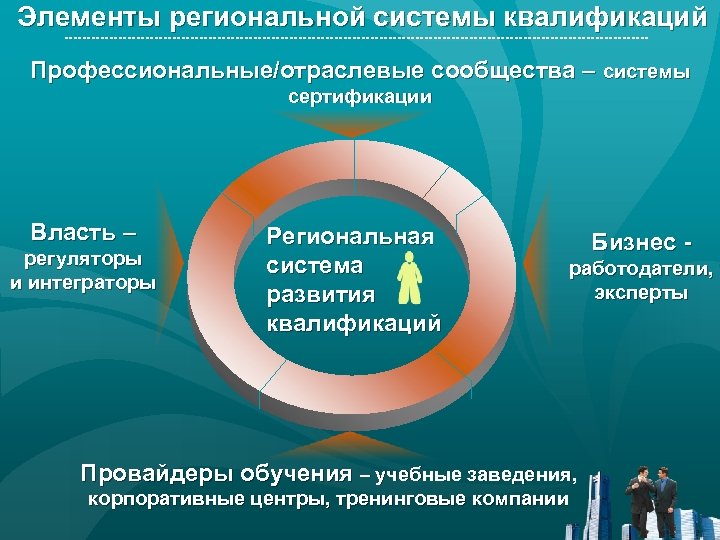 Элементы региональной системы квалификаций

Профессиональные/отраслевые сообщества – системы сертификации

Власть – регуляторы и интеграторы

Региональная система развития квалификаций

Бизнес - работодатели, эксперты

Провайдеры обучения – учебные заведения, корпоративные центры, тренинговые компании